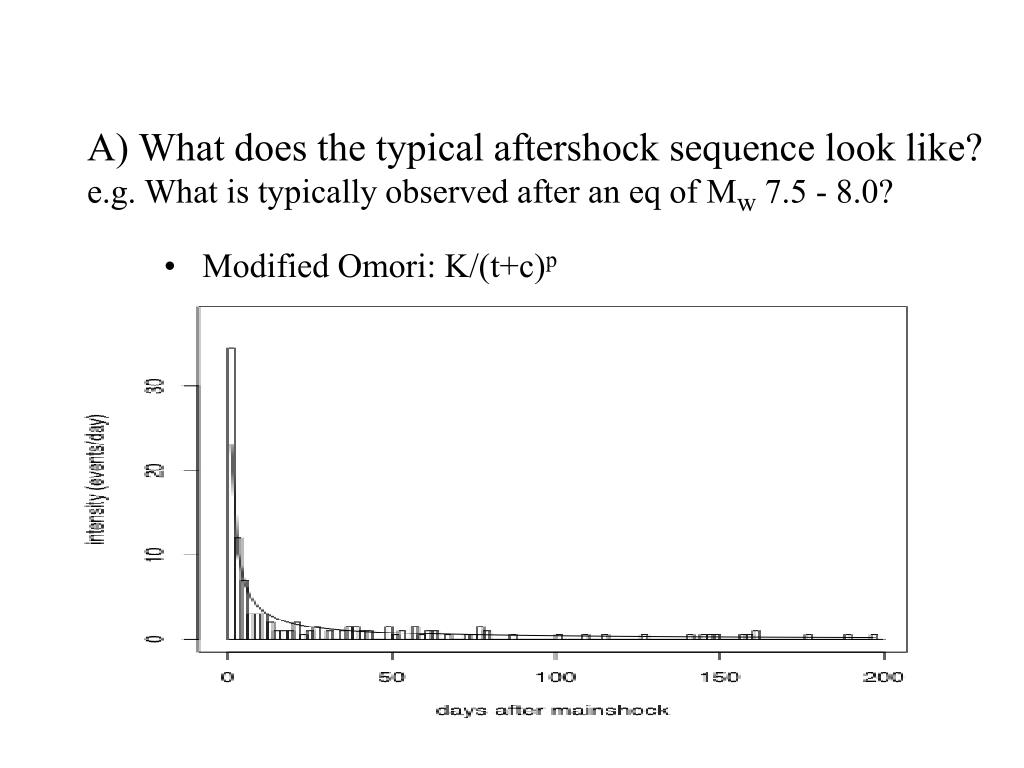 A) What does the typical aftershock sequence look like?
e.g. What is typically observed after an eq of $M_w$ 7.5 - 8.0?

• Modified Omori: $K/(t+c)^p$

intensity (events/day)

30
20
10
0

0
50
100
150
200

days after mainshock